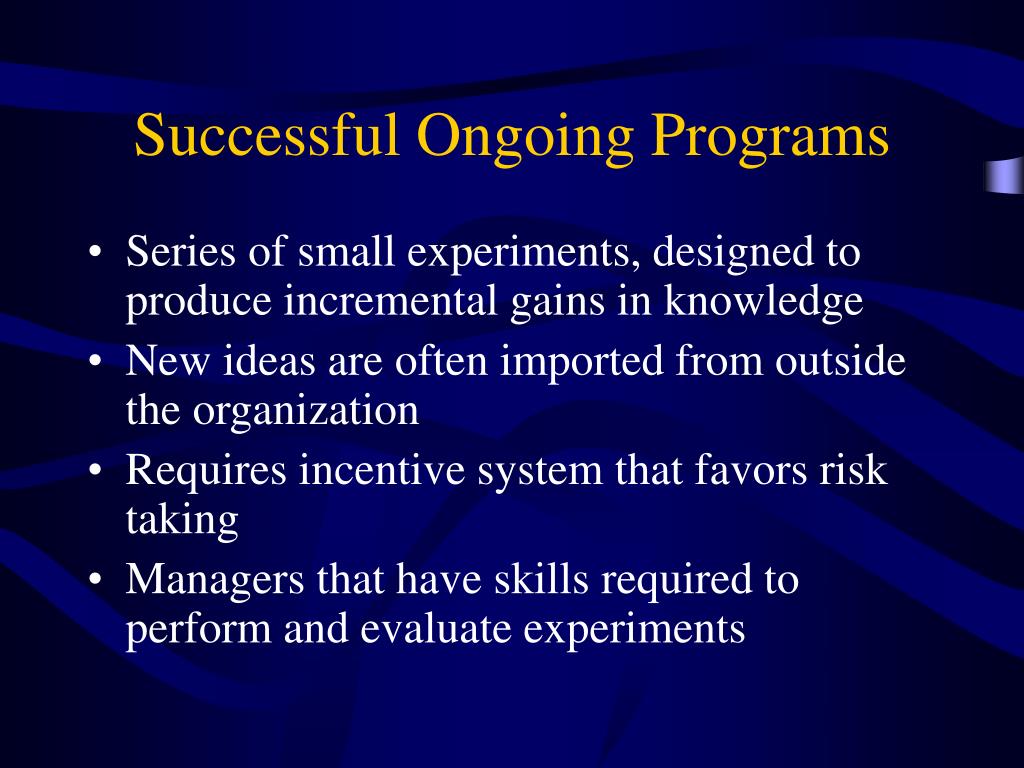 Successful Ongoing Programs

• Series of small experiments, designed to produce incremental gains in knowledge
• New ideas are often imported from outside the organization
• Requires incentive system that favors risk taking
• Managers that have skills required to perform and evaluate experiments